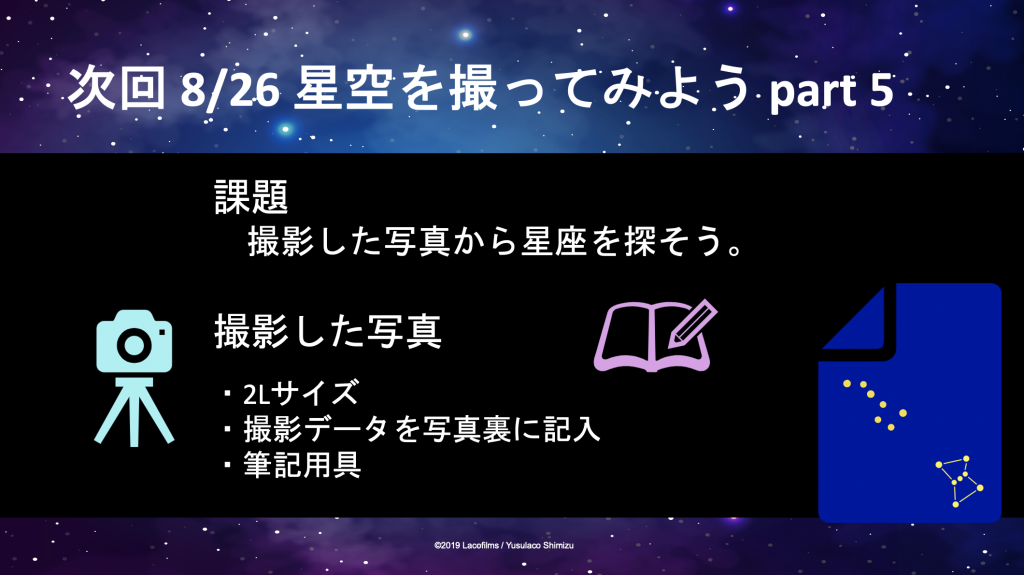 次回 8/26 星空を撮ってみよう part 5

課題
撮影した写真から星座を探そう。

撮影した写真

・2Lサイズ
・撮影データを写真裏に記入
・筆記用具

©2019 Lacofilms / Yusulaco Shimizu